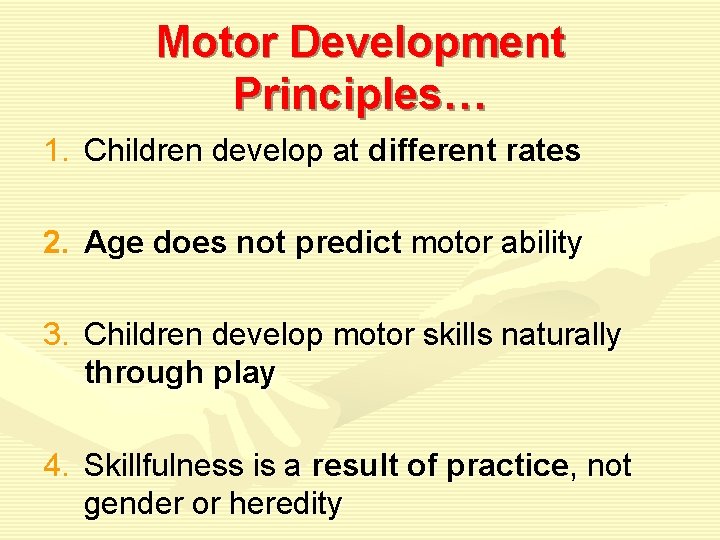 Motor Development Principles…

1. Children develop at different rates

2. Age does not predict motor ability

3. Children develop motor skills naturally through play

4. Skillfulness is a result of practice, not gender or heredity